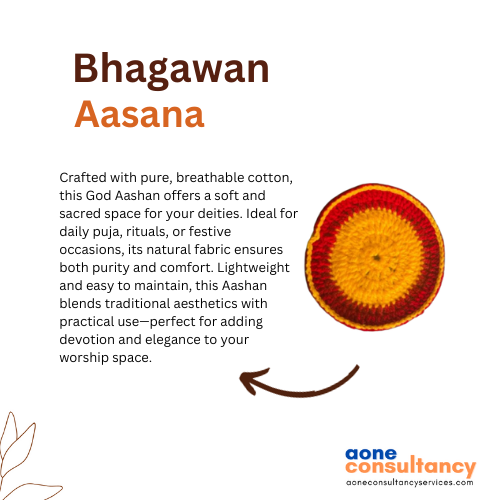 Bhagawan
Aasana

Crafted with pure, breathable cotton, this God Aashan offers a soft and sacred space for your deities. Ideal for daily puja, rituals, or festive occasions, its natural fabric ensures both purity and comfort. Lightweight and easy to maintain, this Aashan blends traditional aesthetics with practical use—perfect for adding devotion and elegance to your worship space.

aone
consultancy
aoneconsultancyservices.com